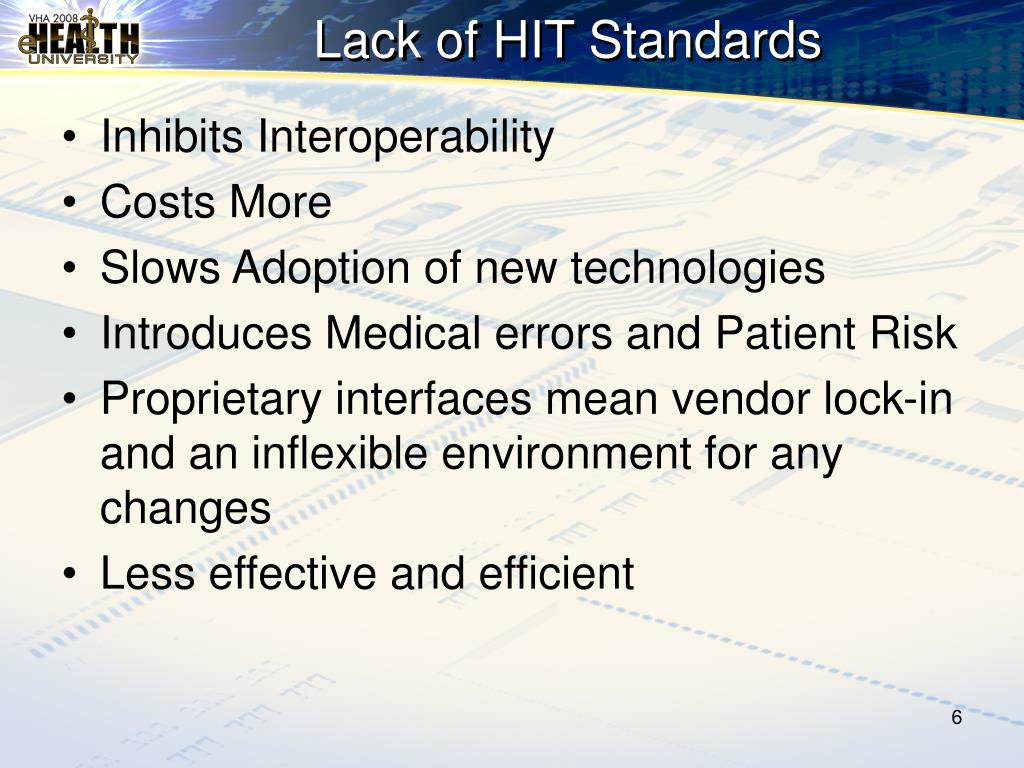 VHA 2008
eHEALTH
UNIVERSITY

Lack of HIT Standards

• Inhibits Interoperability
• Costs More
• Slows Adoption of new technologies
• Introduces Medical errors and Patient Risk
• Proprietary interfaces mean vendor lock-in and an inflexible environment for any changes
• Less effective and efficient

6